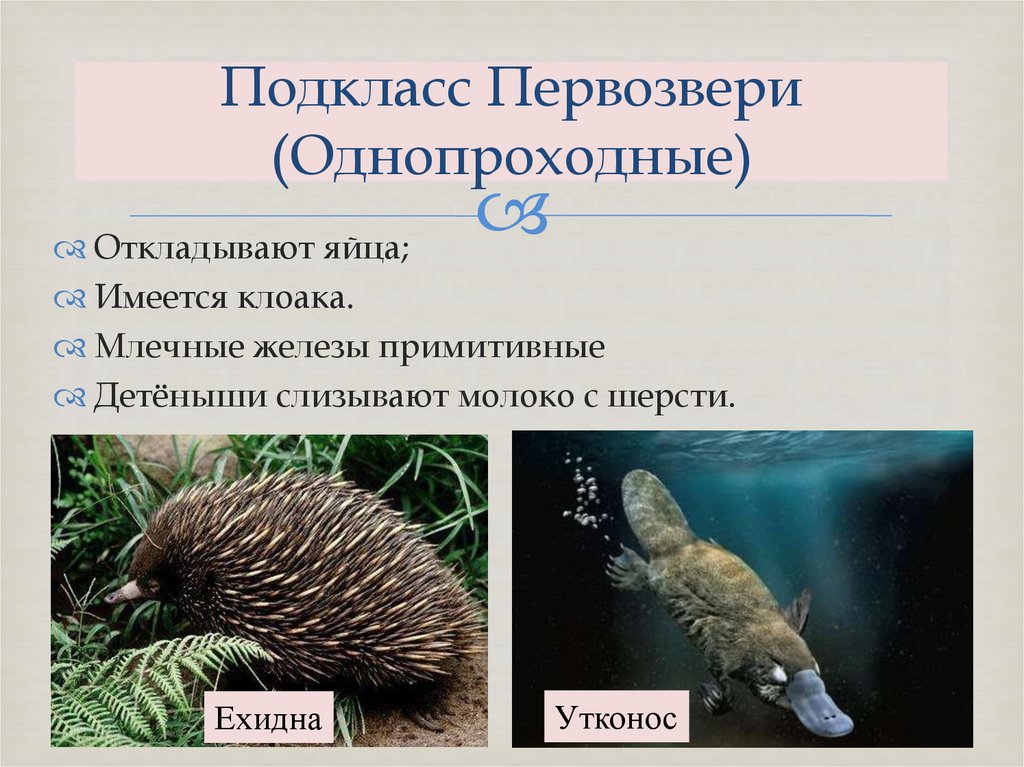 Подкласс Первозвери (Однопроходные)

Откладывают яйца;
Имеется клоака.
Млечные железы примитивные
Детёныши слизывают молоко с шерсти.

Ехидна

Утконос